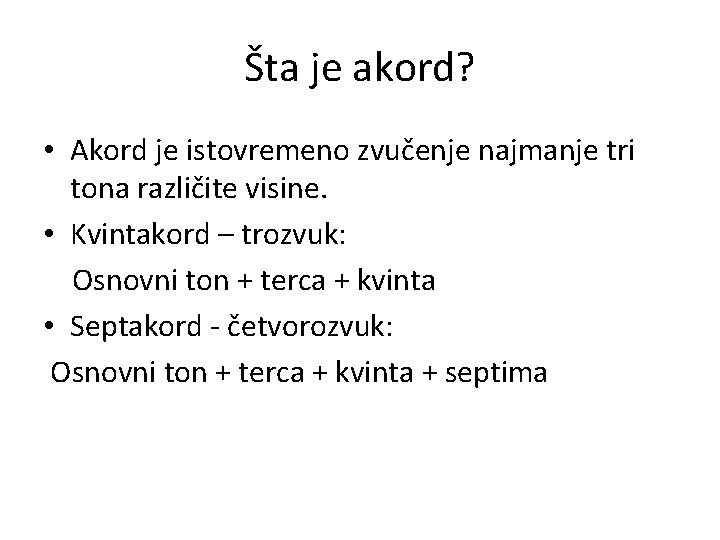 Šta je akord?

• Akord je istovremeno zvučenje najmanje tri tona različite visine.
• Kvintakord – trozvuk:
Osnovni ton + terca + kvinta
• Septakord - četvorozvuk:
Osnovni ton + terca + kvinta + septima